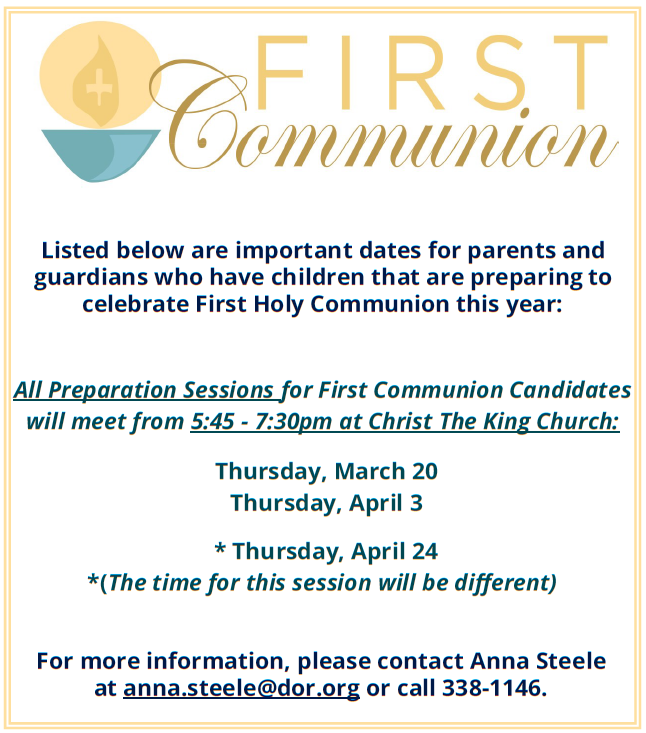 FIRST Communion

Listed below are important dates for parents and guardians who have children that are preparing to celebrate First Holy Communion this year:

All Preparation Sessions for First Communion Candidates will meet from 5:45 - 7:30pm at Christ The King Church:

Thursday, March 20
Thursday, April 3

* Thursday, April 24
*(The time for this session will be different)

For more information, please contact Anna Steele at anna.steele@dor.org or call 338-1146.